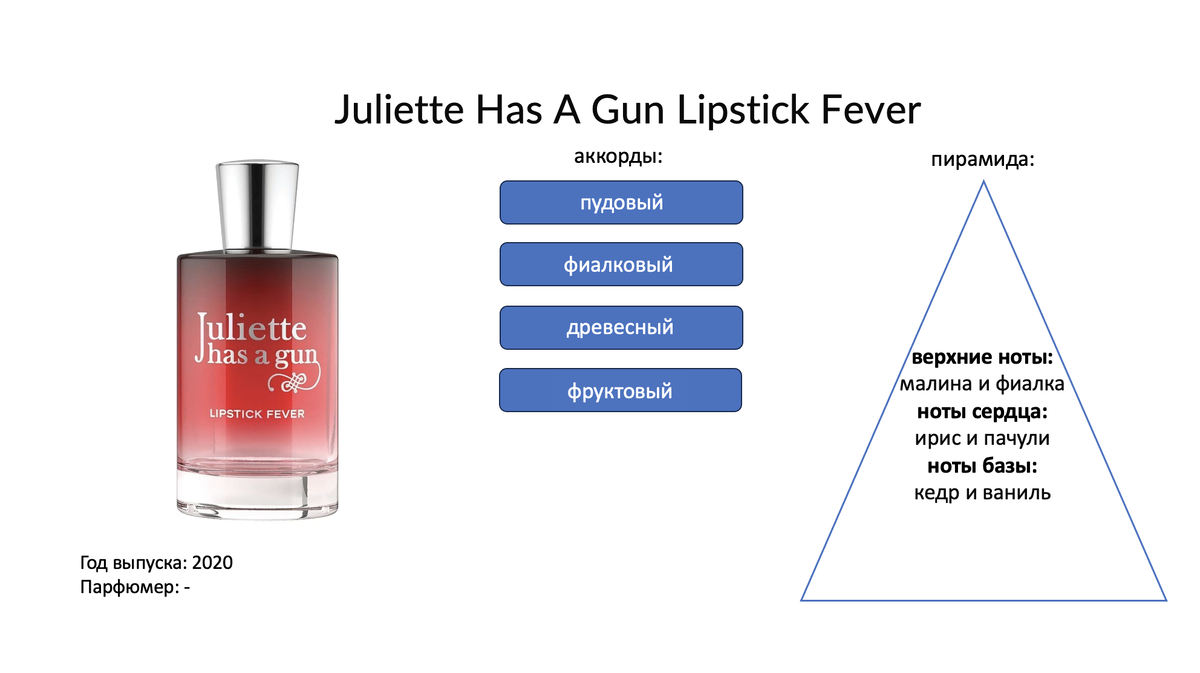 Juliette Has A Gun Lipstick Fever

Juliette
has a gun
LIPSTICK FEVER

Год выпуска: 2020
Парфюмер: -

аккорды:

пудовый

фиалковый

древесный

фруктовый

пирамида:

**верхние ноты:**
малина и фиалка
**ноты сердца:**
ирис и пачули
**ноты базы:**
кедр и ваниль